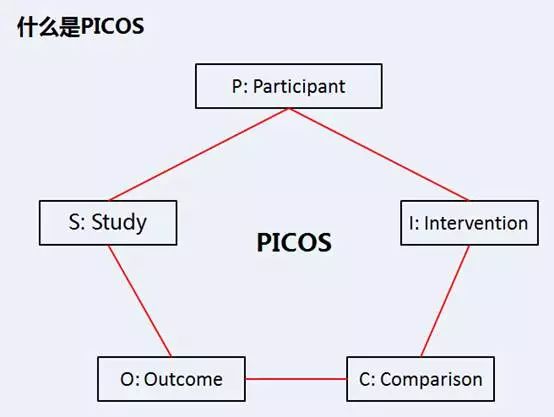 什么是PICOS

P: Participant

S: Study

PICOS

I: Intervention

O: Outcome

C: Comparison